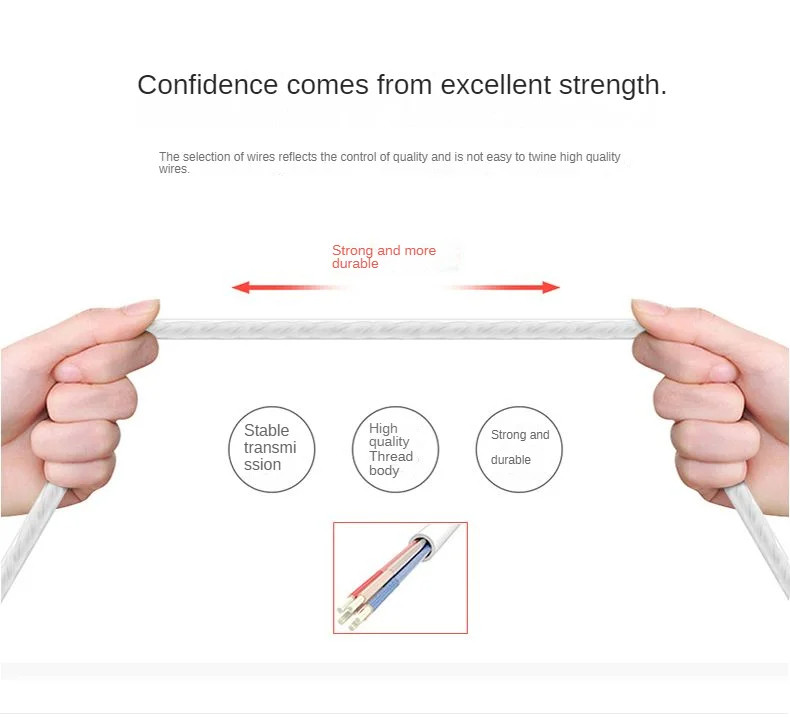 Confidence comes from excellent strength.

The selection of wires reflects the control of quality and is not easy to twine high quality wires.

Strong and more durable

Stable transmission

High quality Thread body

Strong and durable